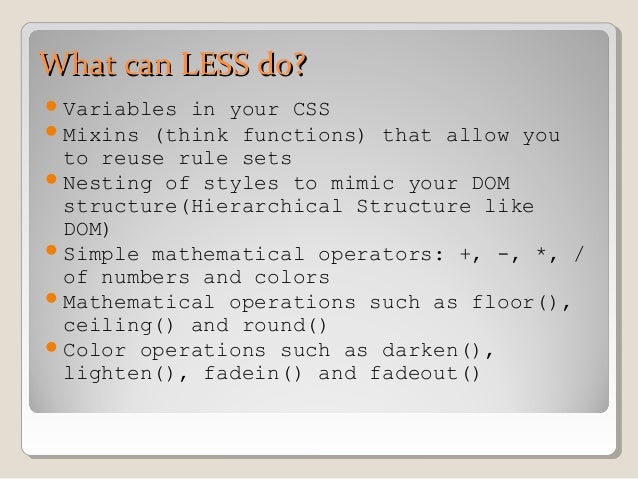 What can LESS do?

- Variables in your CSS
- Mixins (think functions) that allow you to reuse rule sets
- Nesting of styles to mimic your DOM structure(Hierarchical Structure like DOM)
- Simple mathematical operators: +, -, *, / of numbers and colors
- Mathematical operations such as floor(), ceiling() and round()
- Color operations such as darken(), lighten(), fadein() and fadeout()